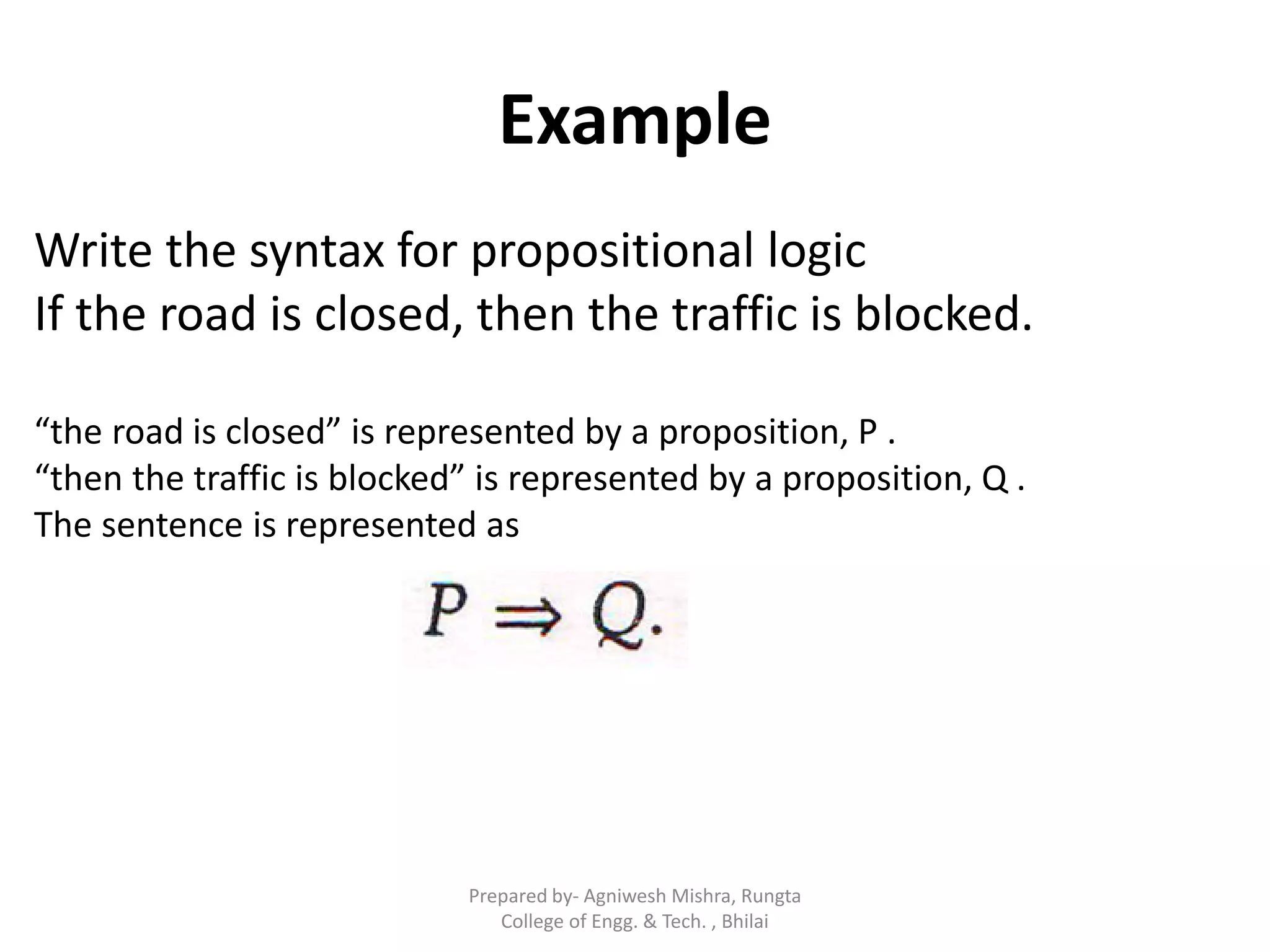 Example

Write the syntax for propositional logic
If the road is closed, then the traffic is blocked.

“the road is closed” is represented by a proposition, P .
“then the traffic is blocked” is represented by a proposition, Q .
The sentence is represented as

$P \Rightarrow Q.$

Prepared by- Agniwesh Mishra, Rungta College of Engg. & Tech. , Bhilai